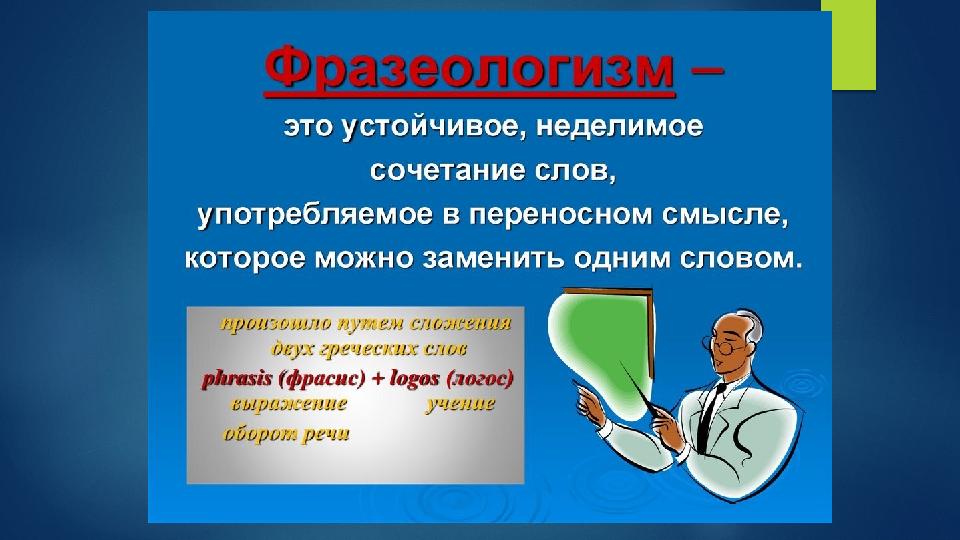 Фразеологизм – это устойчивое, неделимое сочетание слов, употребляемое в переносном смысле, которое можно заменить одним словом.

произошло путем сложения двух греческих слов
phrasis (фрасис) + logos (логос)
выражение учение
оборот речи